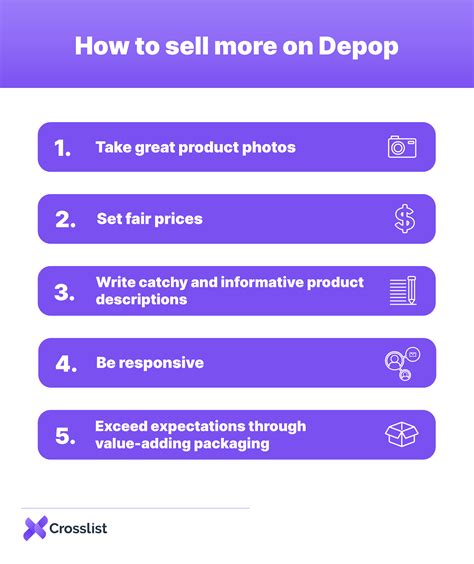 How to sell more on Depop

1. Take great product photos

2. Set fair prices

3. Write catchy and informative product descriptions

4. Be responsive

5. Exceed expectations through value-adding packaging

Crosslist